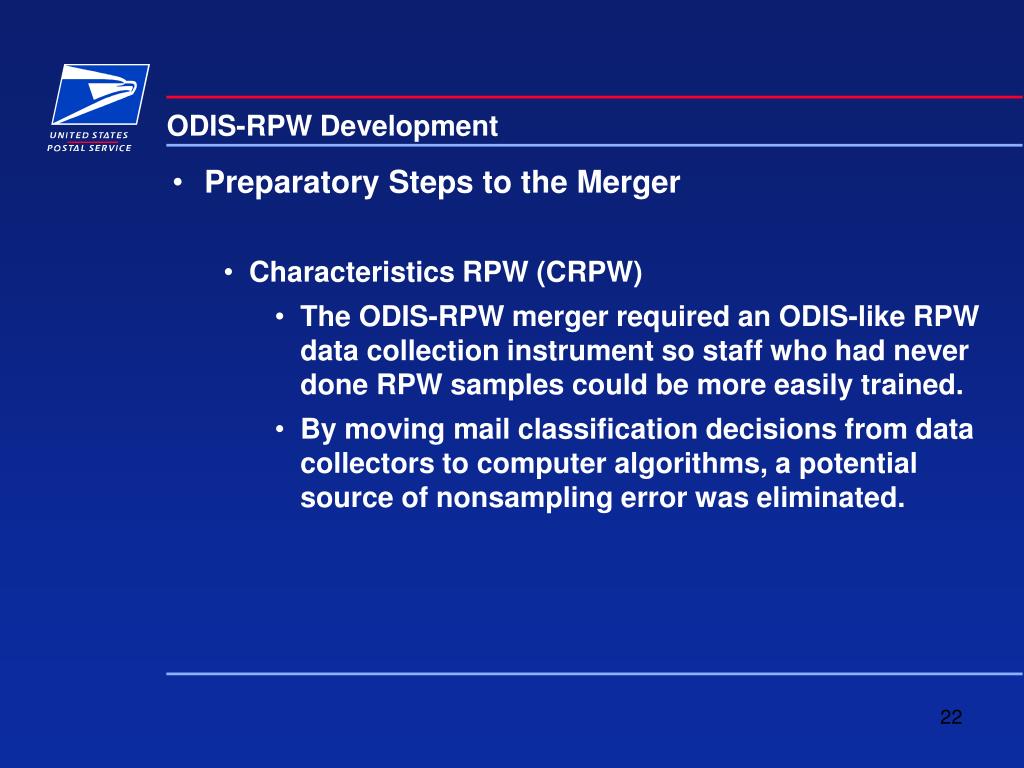 UNITED STATES
POSTAL SERVICE

ODIS-RPW Development

• Preparatory Steps to the Merger

• Characteristics RPW (CRPW)

• The ODIS-RPW merger required an ODIS-like RPW data collection instrument so staff who had never done RPW samples could be more easily trained.

• By moving mail classification decisions from data collectors to computer algorithms, a potential source of nonsampling error was eliminated.

22